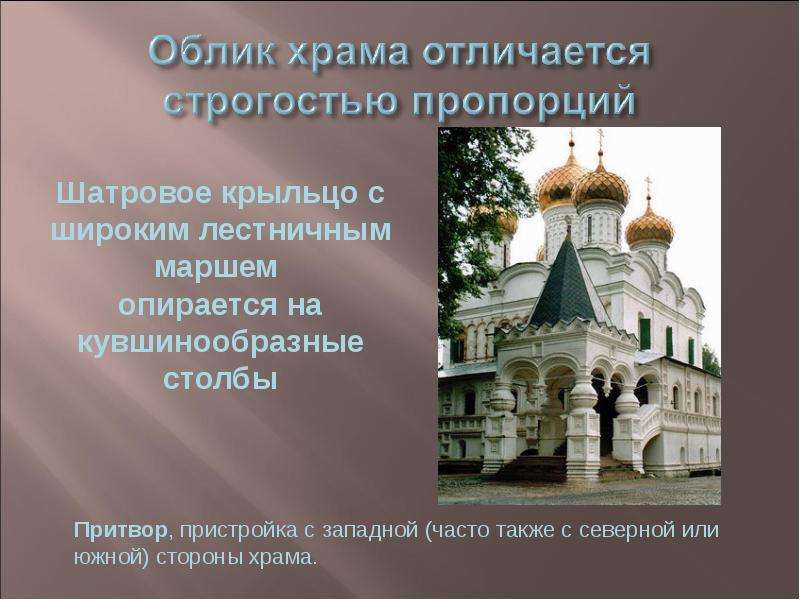 Облик храма отличается строгостью пропорций

Шатровое крыльцо с широким лестничным маршем опирается на кувшинообразные столбы

Притвор, пристройка с западной (часто также с северной или южной) стороны храма.